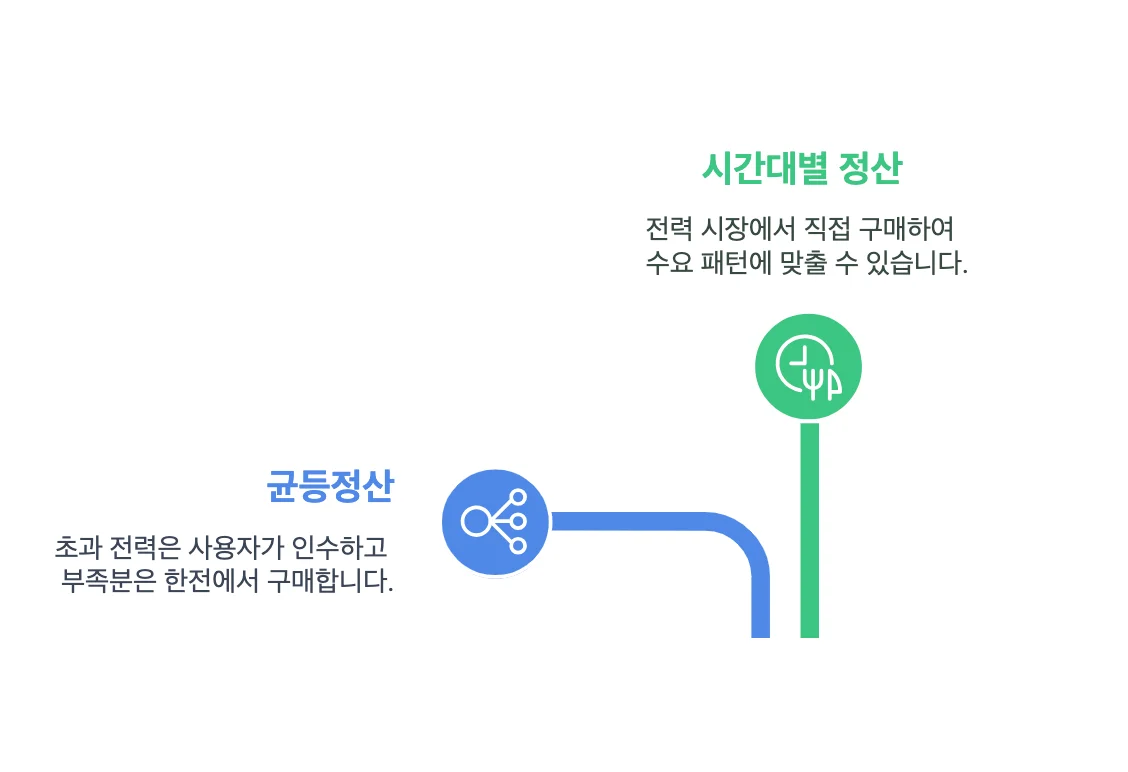 시간대별 정산

전력 시장에서 직접 구매하여 수요 패턴에 맞출 수 있습니다.

균등정산

초과 전력은 사용자가 인수하고 부족분은 한전에서 구매합니다.